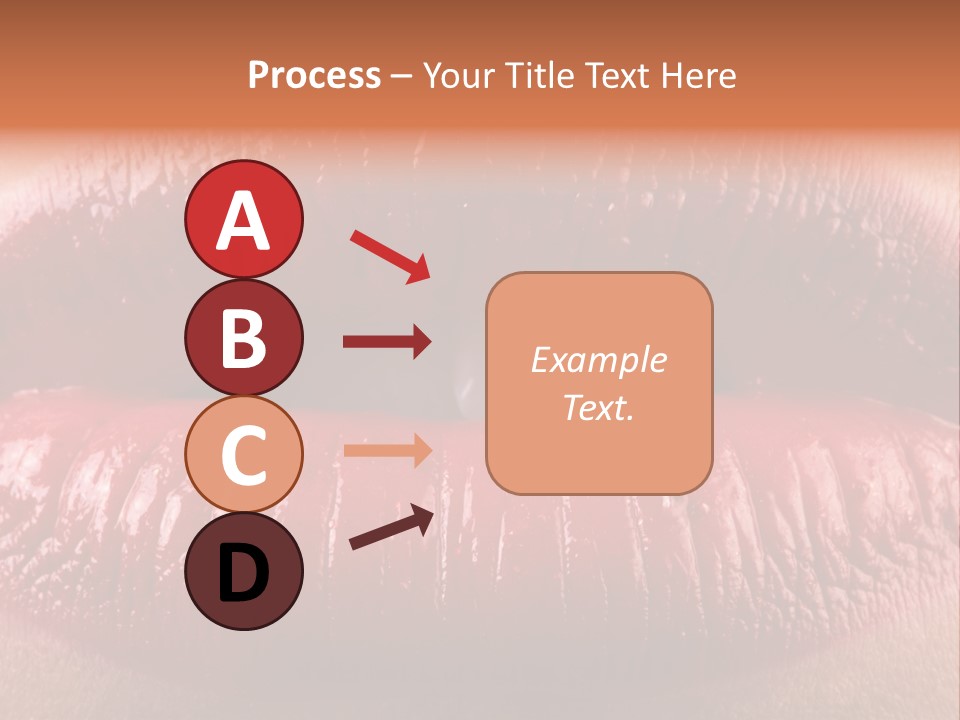 Process – Your Title Text Here

A

B

C

D

Example Text.